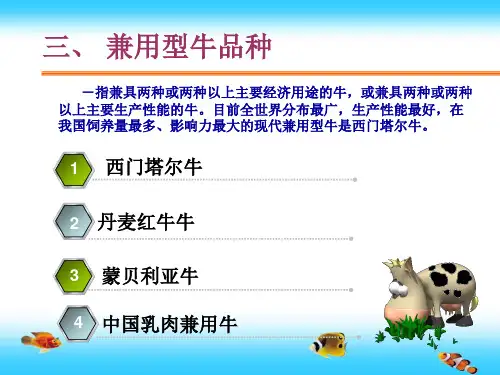 三、 兼用型牛品种

一指兼具两种或两种以上主要经济用途的牛，或兼具两种或两种以上主要生产性能的牛。目前全世界分布最广，生产性能最好，在我国饲养量最多、影响力最大的现代兼用型牛是西门塔尔牛。

1 西门塔尔牛

2 丹麦红牛牛

3 蒙贝利亚牛

4 中国乳肉兼用牛